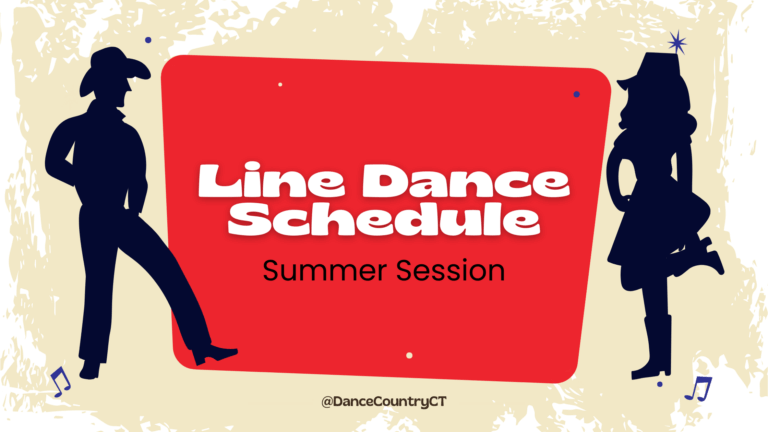 Line Dance Schedule

Summer Session

@DanceCountryCT